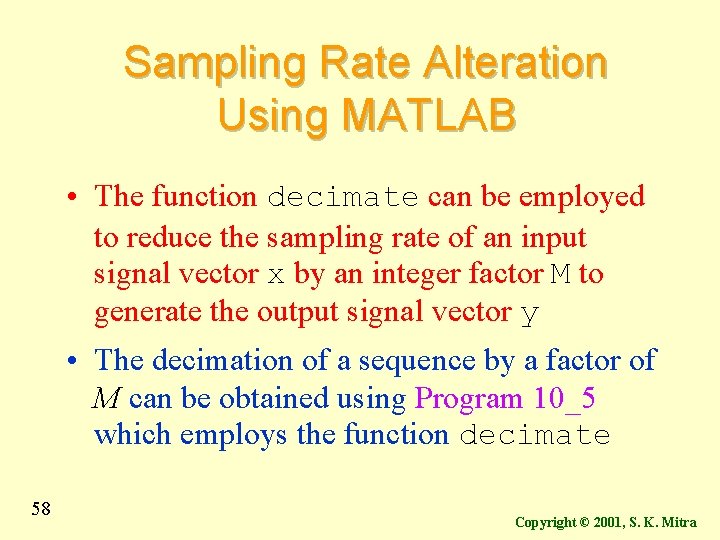 Sampling Rate Alteration Using MATLAB

• The function decimate can be employed to reduce the sampling rate of an input signal vector x by an integer factor M to generate the output signal vector y

• The decimation of a sequence by a factor of $M$ can be obtained using Program 10_5 which employs the function decimate

58

Copyright © 2001, S. K. Mitra